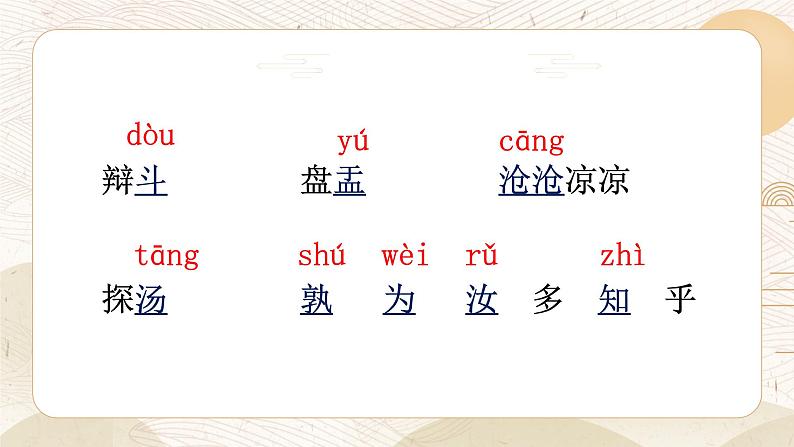 dòu
辩斗

yú
盘盂

cāng
沧沧凉凉

tāng
探汤

shú wèi rǔ zhì
孰 为 汝 多 知 乎